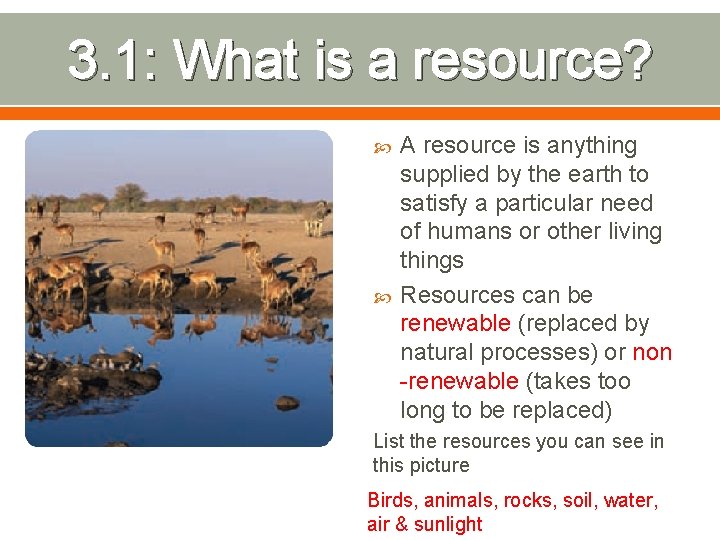 3.1: What is a resource?

A resource is anything supplied by the earth to satisfy a particular need of humans or other living things

Resources can be renewable (replaced by natural processes) or non -renewable (takes too long to be replaced)

List the resources you can see in this picture

Birds, animals, rocks, soil, water, air & sunlight